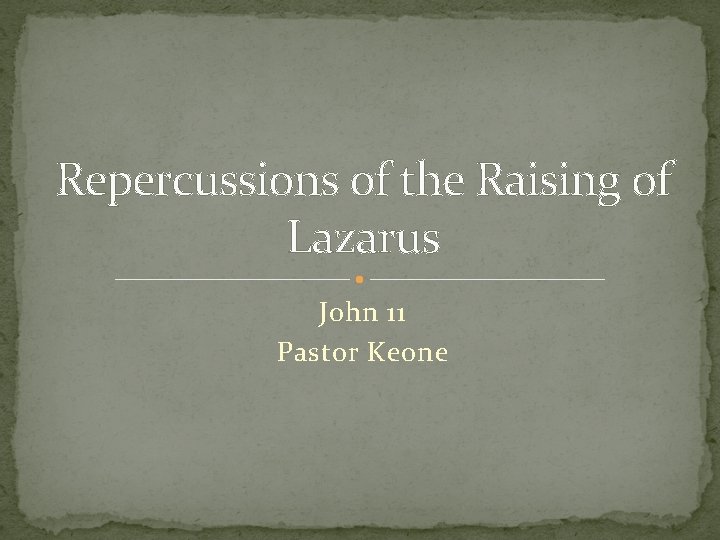 Repercussions of the Raising of Lazarus

John 11
Pastor Keone